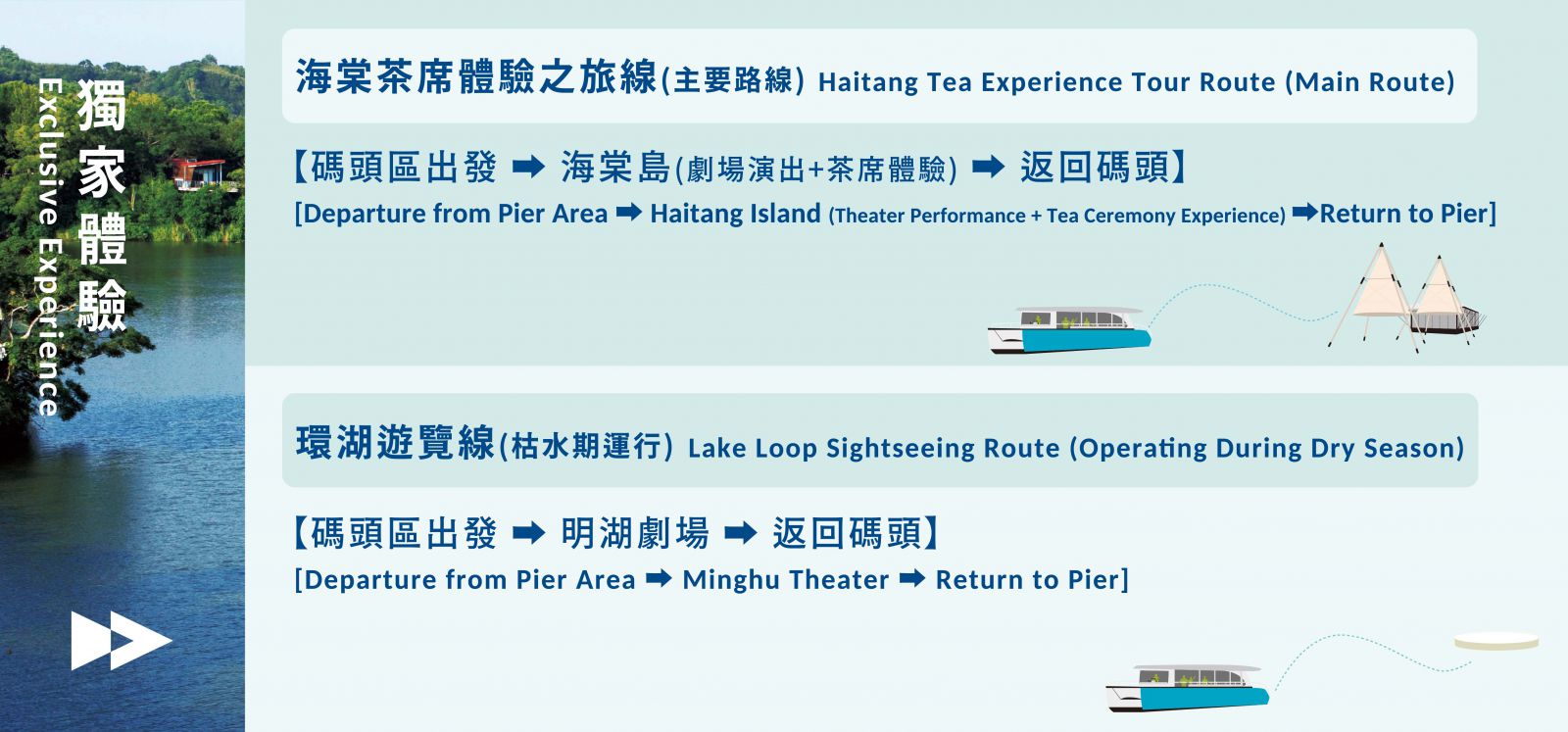 獨家體驗
Exclusive Experience

海棠茶席體驗之旅線(主要路線) Haitang Tea Experience Tour Route (Main Route)

【碼頭區出發 ➡ 海棠島(劇場演出+茶席體驗) ➡ 返回碼頭】
[Departure from Pier Area ➡ Haitang Island (Theater Performance + Tea Ceremony Experience) ➡Return to Pier]

環湖遊覽線(枯水期運行) Lake Loop Sightseeing Route (Operating During Dry Season)

【碼頭區出發 ➡ 明湖劇場 ➡ 返回碼頭】
[Departure from Pier Area ➡ Minghu Theater ➡ Return to Pier]